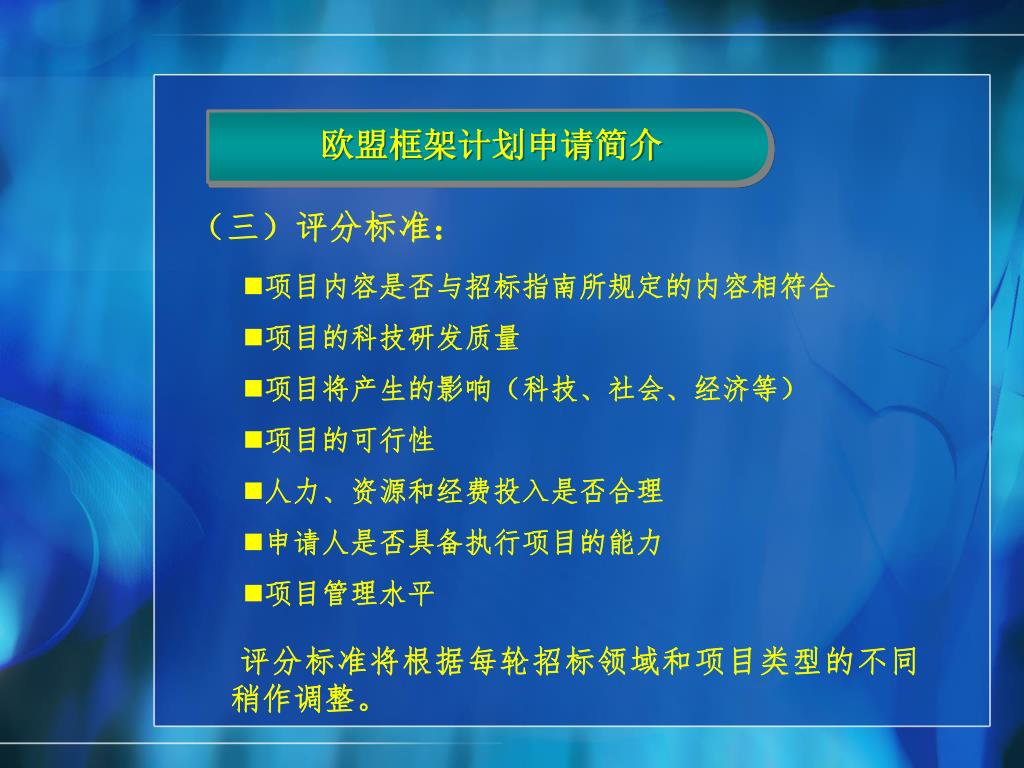 欧盟框架计划申请简介

（三）评分标准：

■项目内容是否与招标指南所规定的内容相符合

■项目的科技研发质量

■项目将产生的影响（科技、社会、经济等）

■项目的可行性

■人力、资源和经费投入是否合理

■申请人是否具备执行项目的能力

■项目管理水平

评分标准将根据每轮招标领域和项目类型的不同稍作调整。